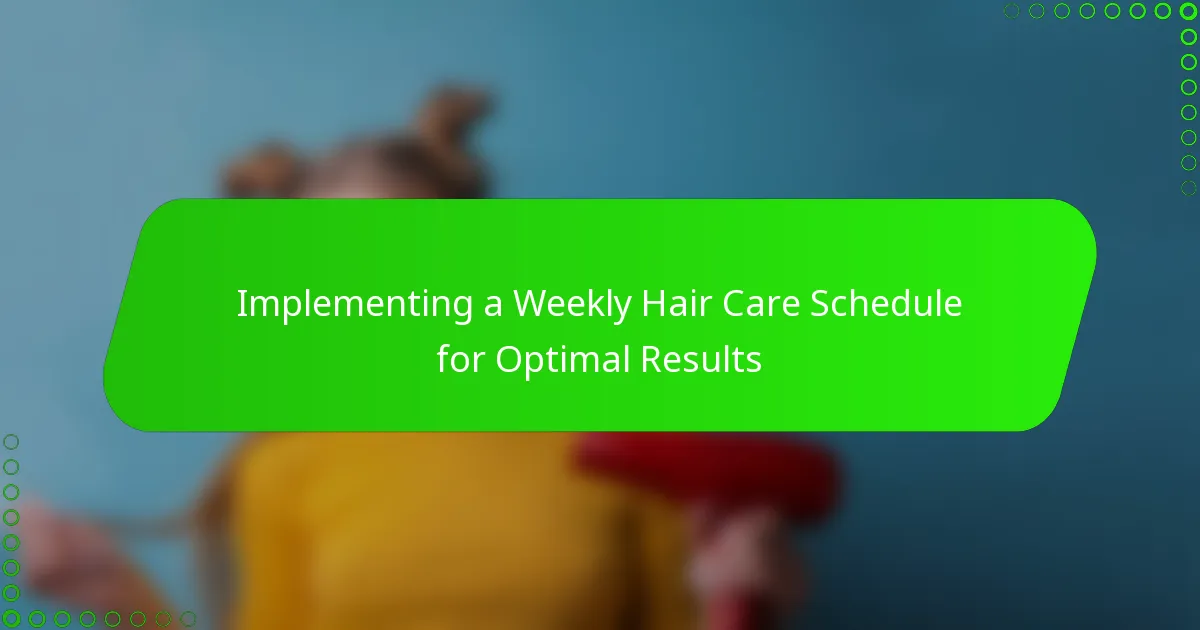 Implementing a Weekly Hair Care Schedule for Optimal Results